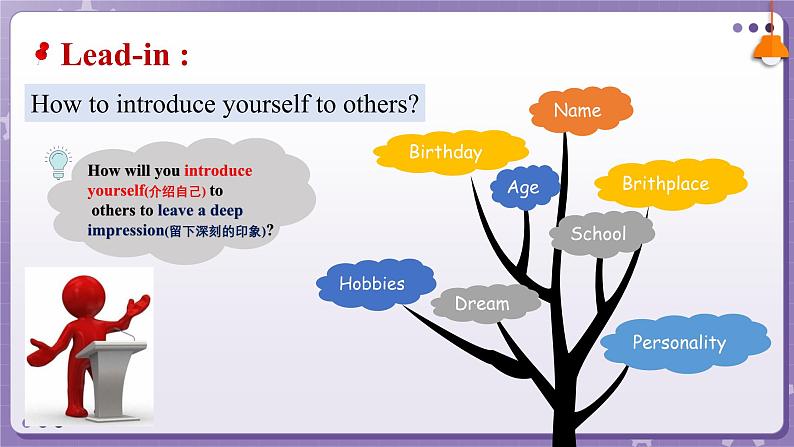 Lead-in :

How to introduce yourself to others?

How will you introduce yourself(介绍自己) to others to leave a deep impression(留下深刻的印象)?

Name

Birthday

Age

Brithplace

School

Hobbies

Dream

Personality